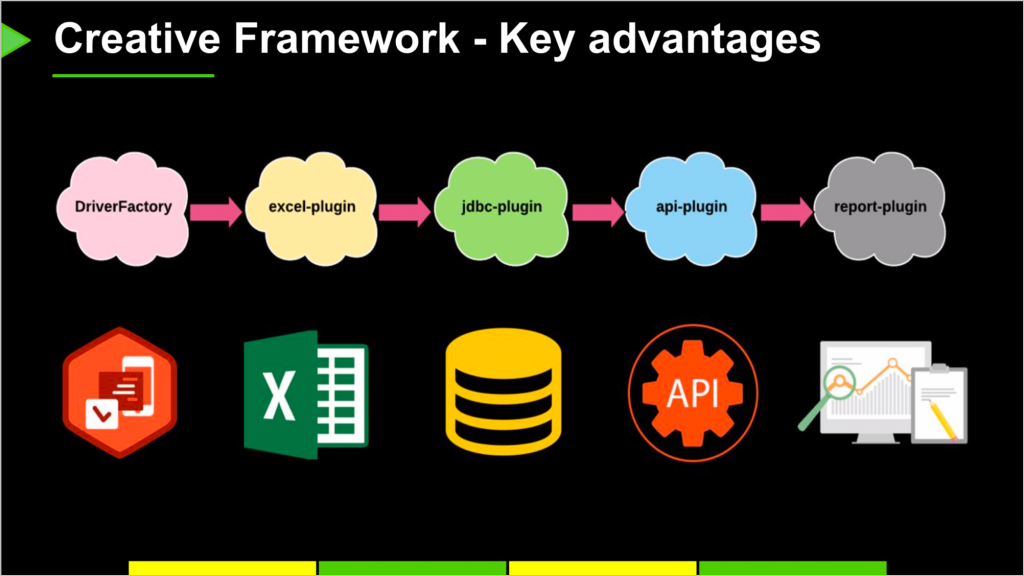 Creative Framework - Key advantages

DriverFactory

excel-plugin

jdbc-plugin

api-plugin

report-plugin

X

API